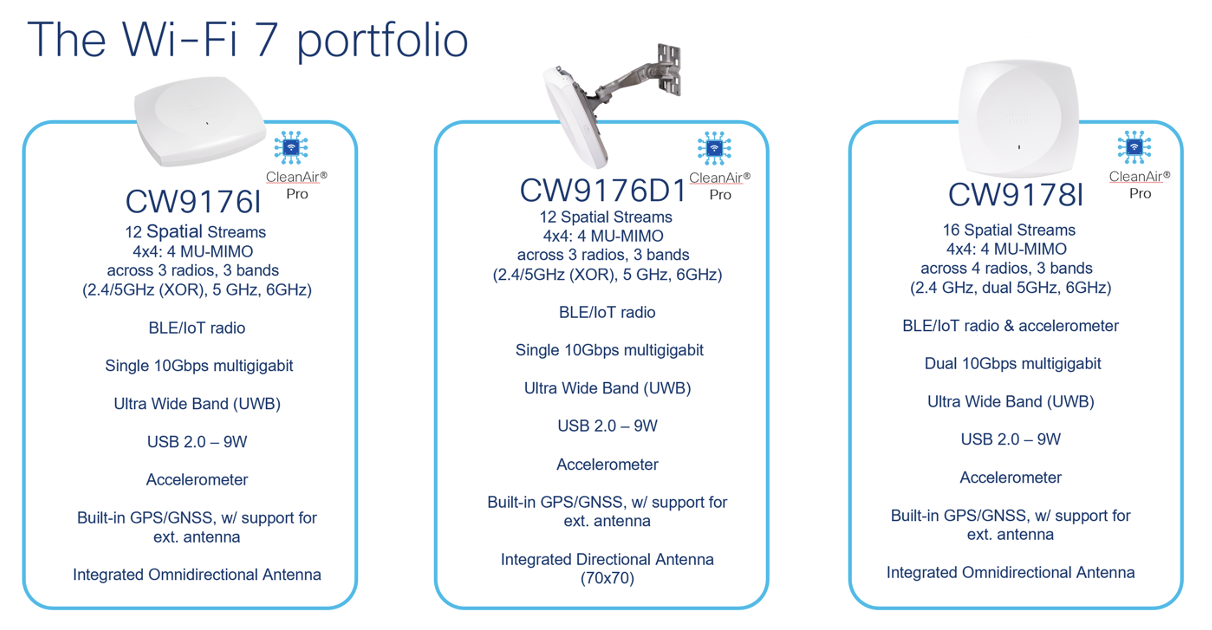 The Wi-Fi 7 portfolio

CleanAir® Pro

CW9176I
12 Spatial Streams
4x4: 4 MU-MIMO
across 3 radios, 3 bands
(2.4/5GHz (XOR), 5 GHz, 6GHz)

BLE/IoT radio

Single 10Gbps multigigabit

Ultra Wide Band (UWB)

USB 2.0 – 9W

Accelerometer

Built-in GPS/GNSS, w/ support for ext. antenna

Integrated Omnidirectional Antenna

CleanAir® Pro

CW9176D1
12 Spatial Streams
4x4: 4 MU-MIMO
across 3 radios, 3 bands
(2.4/5GHz (XOR), 5 GHz, 6GHz)

BLE/IoT radio

Single 10Gbps multigigabit

Ultra Wide Band (UWB)

USB 2.0 – 9W

Accelerometer

Built-in GPS/GNSS, w/ support for ext. antenna

Integrated Directional Antenna (70x70)

CleanAir® Pro

CW9178I
16 Spatial Streams
4x4: 4 MU-MIMO
across 4 radios, 3 bands
(2.4 GHz, dual 5GHz, 6GHz)

BLE/IoT radio & accelerometer

Dual 10Gbps multigigabit

Ultra Wide Band (UWB)

USB 2.0 – 9W

Accelerometer

Built-in GPS/GNSS, w/ support for ext. antenna

Integrated Omnidirectional Antenna